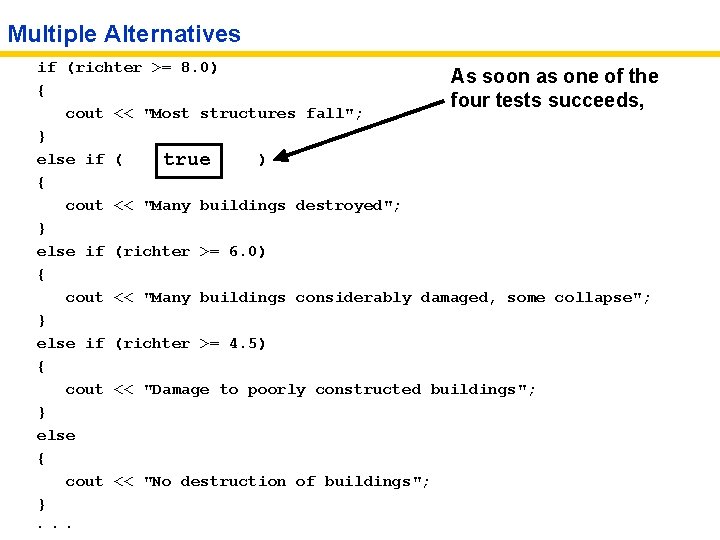 Multiple Alternatives

if (richter >= 8.0)
{
   cout << "Most structures fall";
}
else if (   true   )
{
   cout << "Many buildings destroyed";
}
else if (richter >= 6.0)
{
   cout << "Many buildings considerably damaged, some collapse";
}
else if (richter >= 4.5)
{
   cout << "Damage to poorly constructed buildings";
}
else
{
   cout << "No destruction of buildings";
}
. . .

As soon as one of the four tests succeeds,